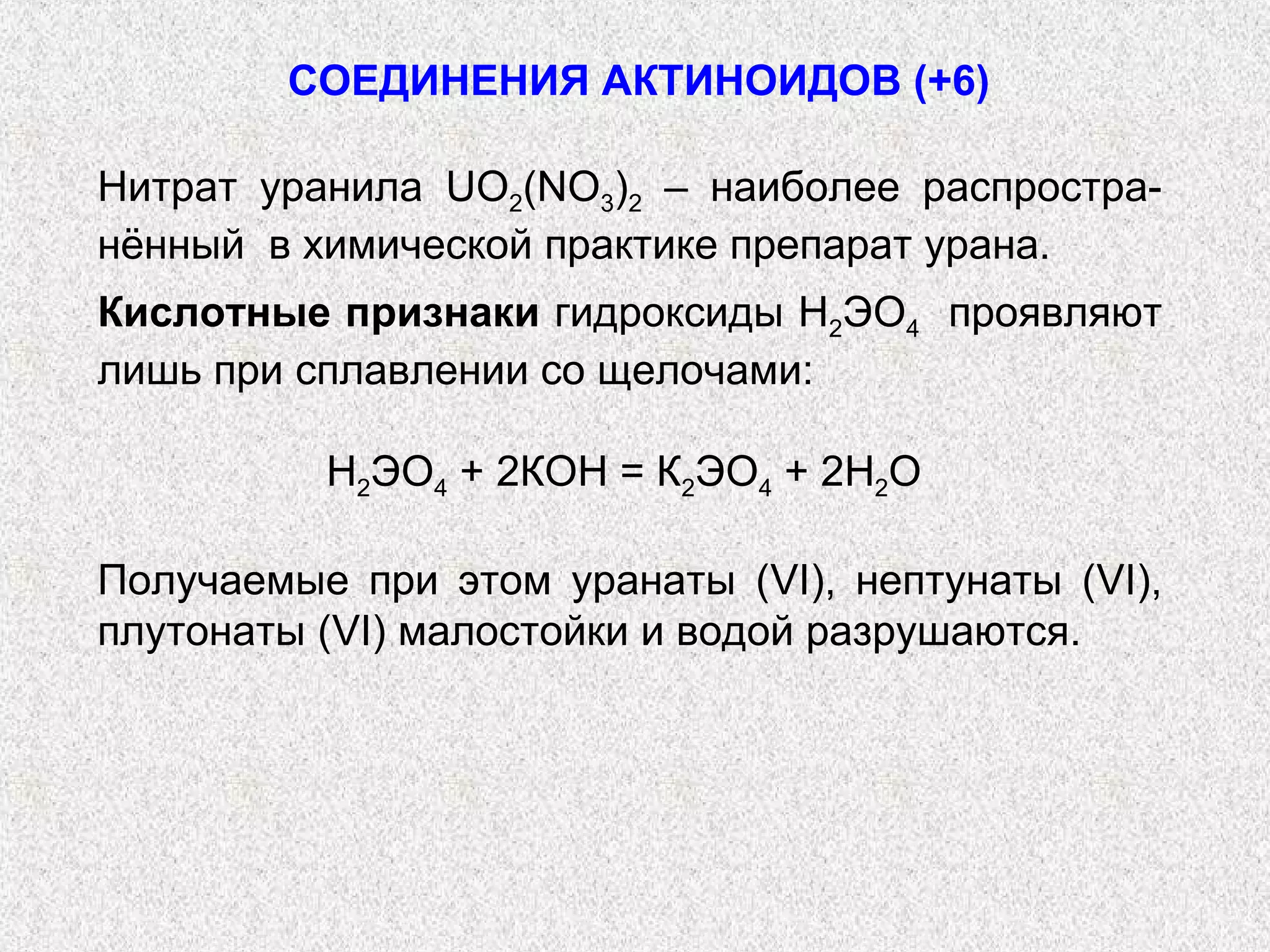 СОЕДИНЕНИЯ АКТИНОИДОВ (+6)

Нитрат уранила $UO_2(NO_3)_2$ – наиболее распространённый в химической практике препарат урана.

Кислотные признаки гидроксиды $H_2ЭO_4$ проявляют лишь при сплавлении со щелочами:

$H_2ЭO_4 + 2KOH = K_2ЭO_4 + 2H_2O$

Получаемые при этом уранаты (VI), нептунаты (VI), плутонаты (VI) малостойки и водой разрушаются.